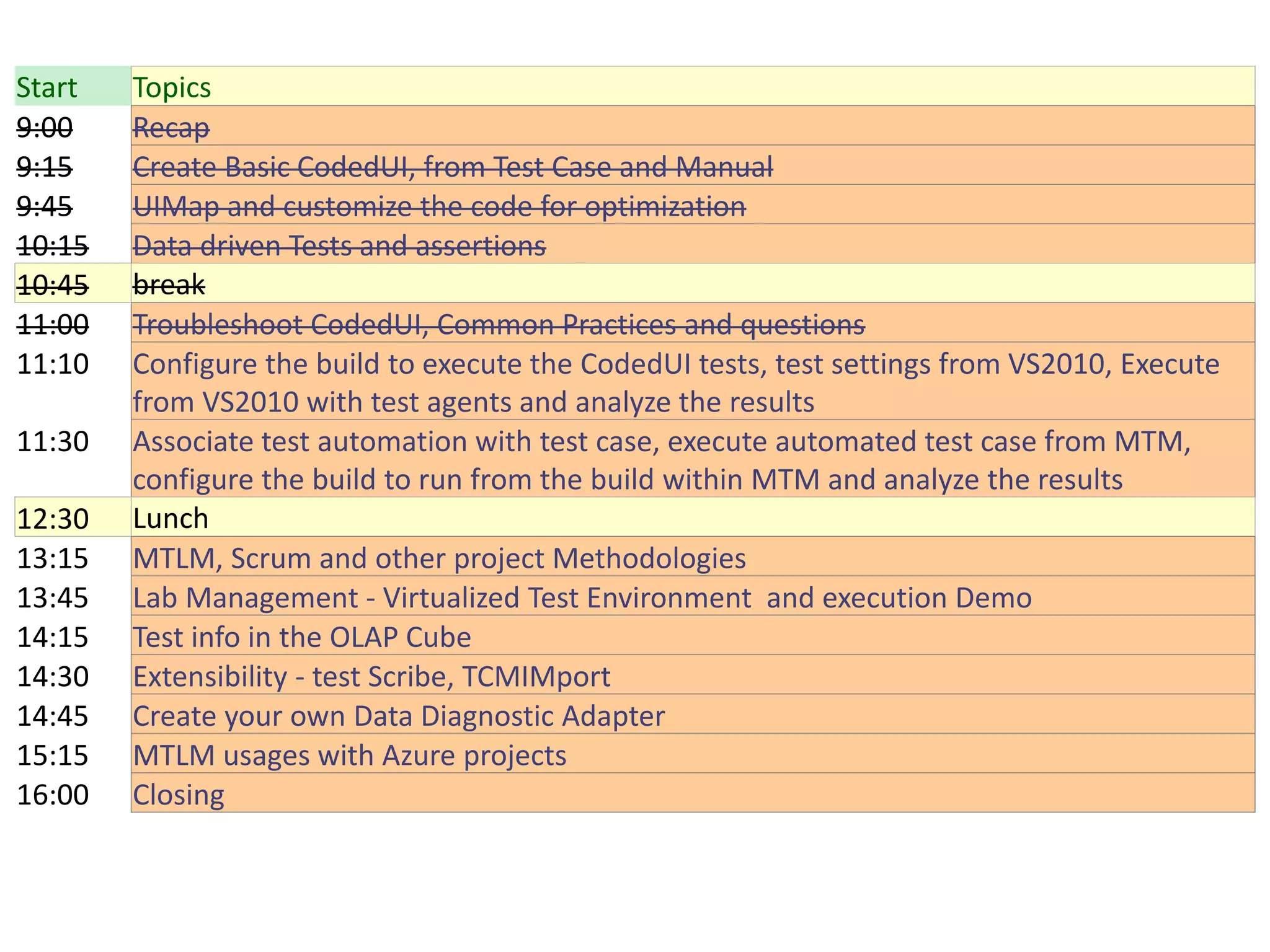 | Start | Topics |
|---|---|
| 9:00 | Recap |
| 9:15 | Create Basic CodedUI, from Test Case and Manual |
| 9:45 | UIMap and customize the code for optimization |
| 10:15 | Data driven Tests and assertions |
| 10:45 | break |
| 11:00 | Troubleshoot CodedUI, Common Practices and questions |
| 11:10 | Configure the build to execute the CodedUI tests, test settings from VS2010, Execute from VS2010 with test agents and analyze the results |
| 11:30 | Associate test automation with test case, execute automated test case from MTM, configure the build to run from the build within MTM and analyze the results |
| 12:30 | Lunch |
| 13:15 | MTLM, Scrum and other project Methodologies |
| 13:45 | Lab Management - Virtualized Test Environment and execution Demo |
| 14:15 | Test info in the OLAP Cube |
| 14:30 | Extensibility - test Scribe, TCMIMport |
| 14:45 | Create your own Data Diagnostic Adapter |
| 15:15 | MTLM usages with Azure projects |
| 16:00 | Closing |